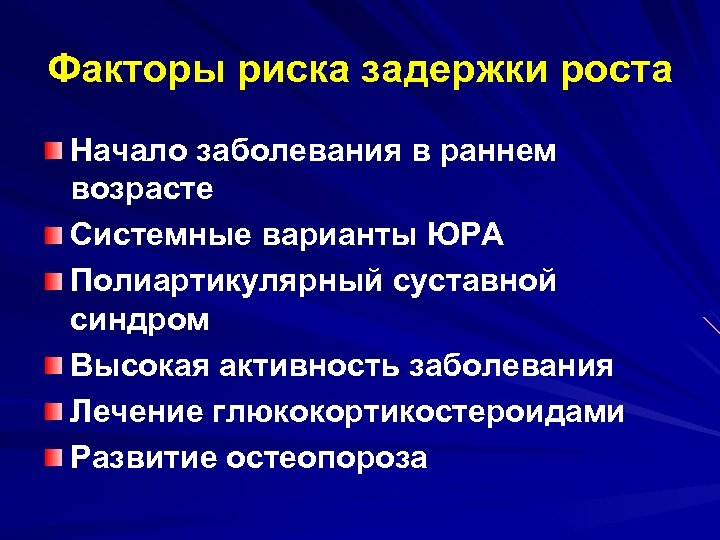 Факторы риска задержки роста

Начало заболевания в раннем возрасте

Системные варианты ЮРА

Полиартикулярный суставной синдром

Высокая активность заболевания

Лечение глюкокортикостероидами

Развитие остеопороза